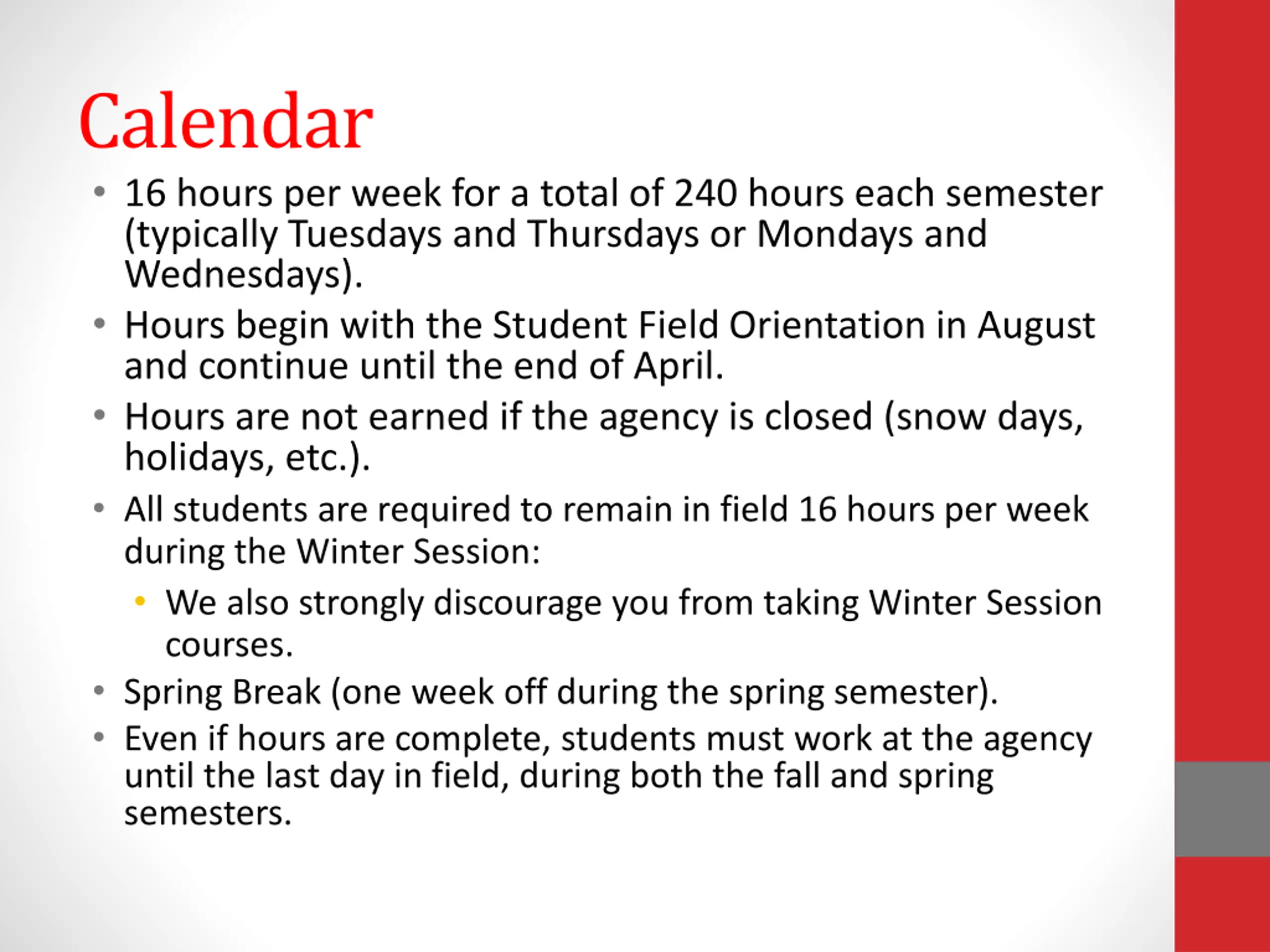 Calendar

• 16 hours per week for a total of 240 hours each semester (typically Tuesdays and Thursdays or Mondays and Wednesdays).
• Hours begin with the Student Field Orientation in August and continue until the end of April.
• Hours are not earned if the agency is closed (snow days, holidays, etc.).
• All students are required to remain in field 16 hours per week during the Winter Session:
  • We also strongly discourage you from taking Winter Session courses.
• Spring Break (one week off during the spring semester).
• Even if hours are complete, students must work at the agency until the last day in field, during both the fall and spring semesters.